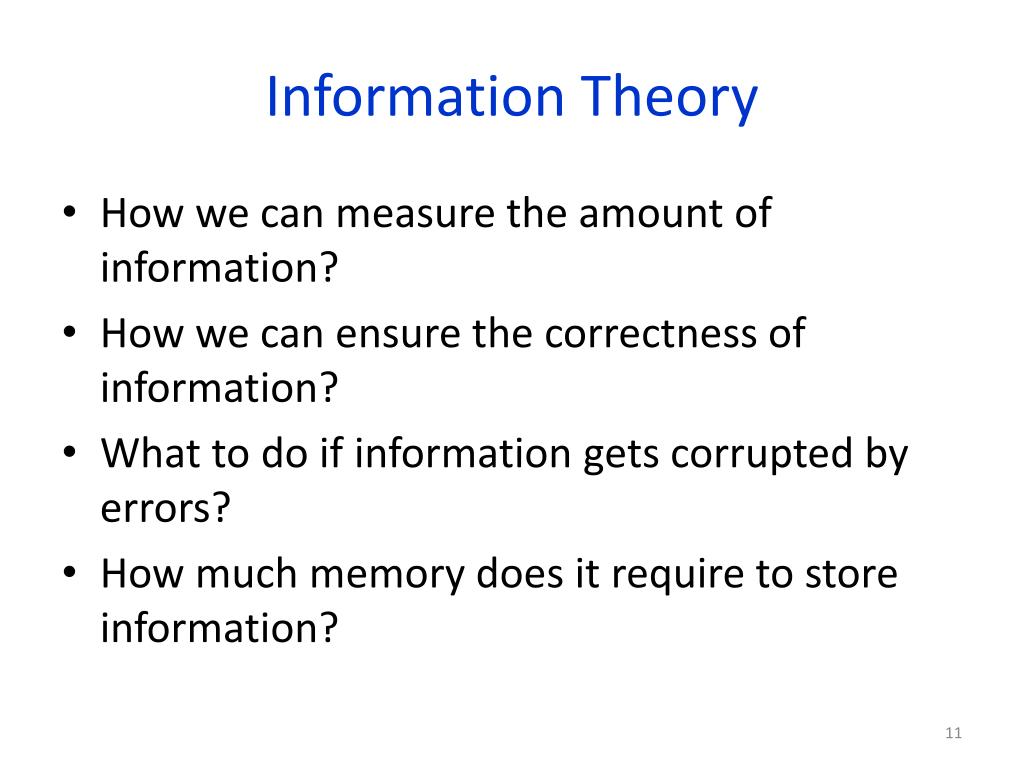 Information Theory

• How we can measure the amount of information?
• How we can ensure the correctness of information?
• What to do if information gets corrupted by errors?
• How much memory does it require to store information?

11